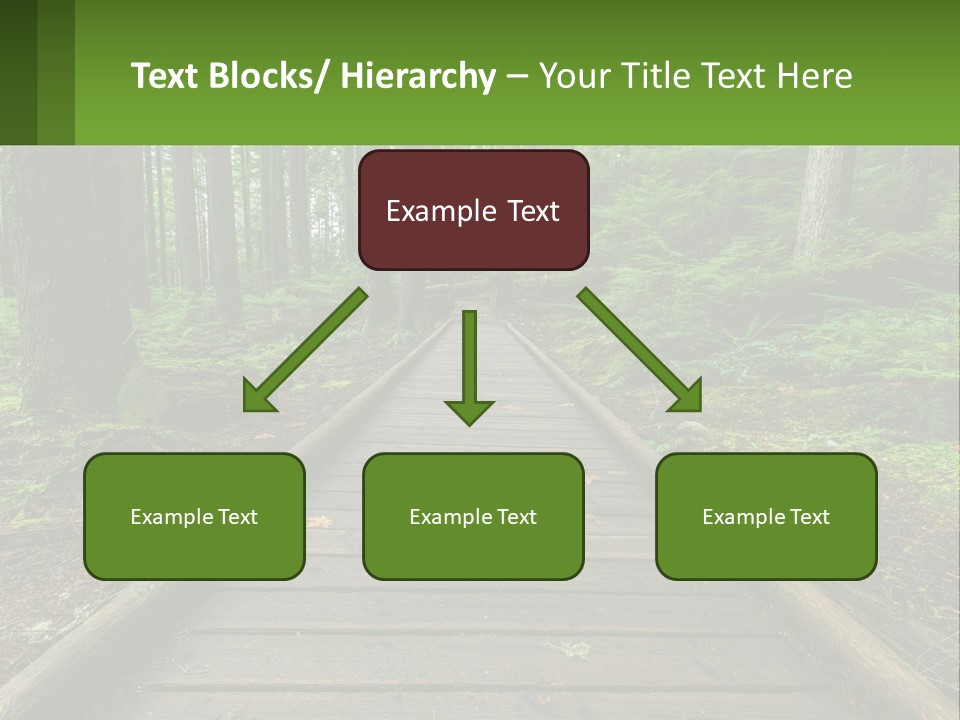 Text Blocks/ Hierarchy – Your Title Text Here

Example Text

Example Text

Example Text

Example Text